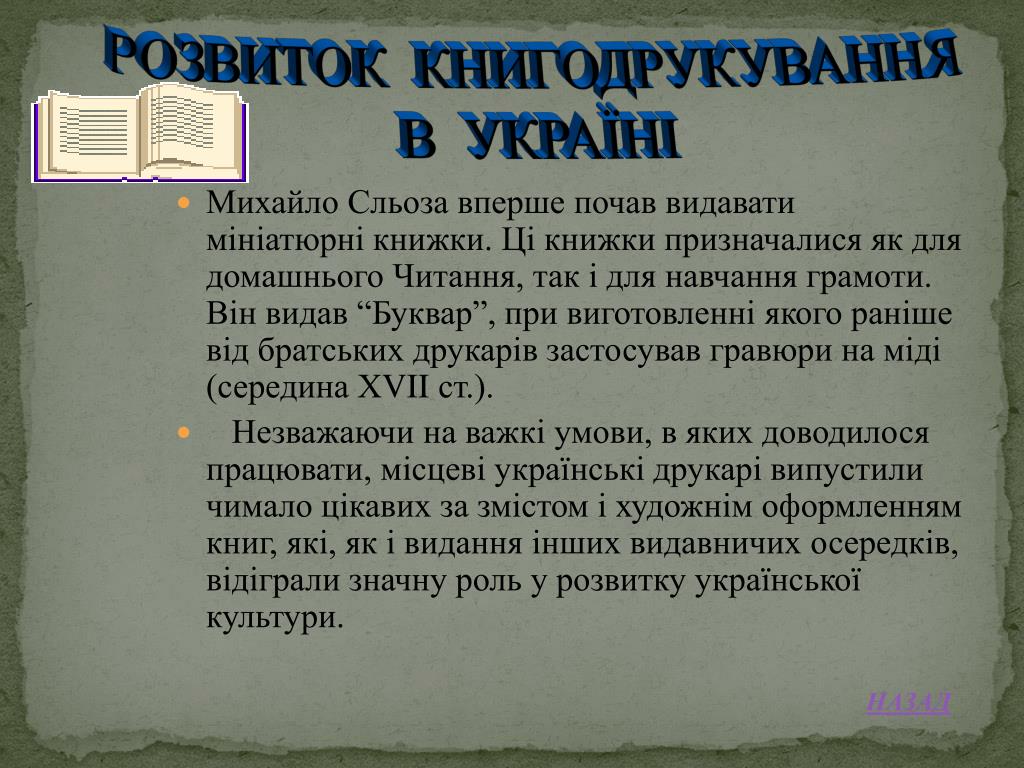 РОЗВИТОК КНИГОДРУКУВАННЯ В УКРАЇНІ

Михайло Сльоза вперше почав видавати мініатюрні книжки. Ці книжки призначалися як для домашнього Читання, так і для навчання грамоти. Він видав “Буквар”, при виготовленні якого раніше від братських друкарів застосував гравюри на міді (середина XVII ст.).

Незважаючи на важкі умови, в яких доводилося працювати, місцеві українські друкарі випустили чимало цікавих за змістом і художнім оформленням книг, які, як і видання інших видавничих осередків, відіграли значну роль у розвитку української культури.

НАЗАД